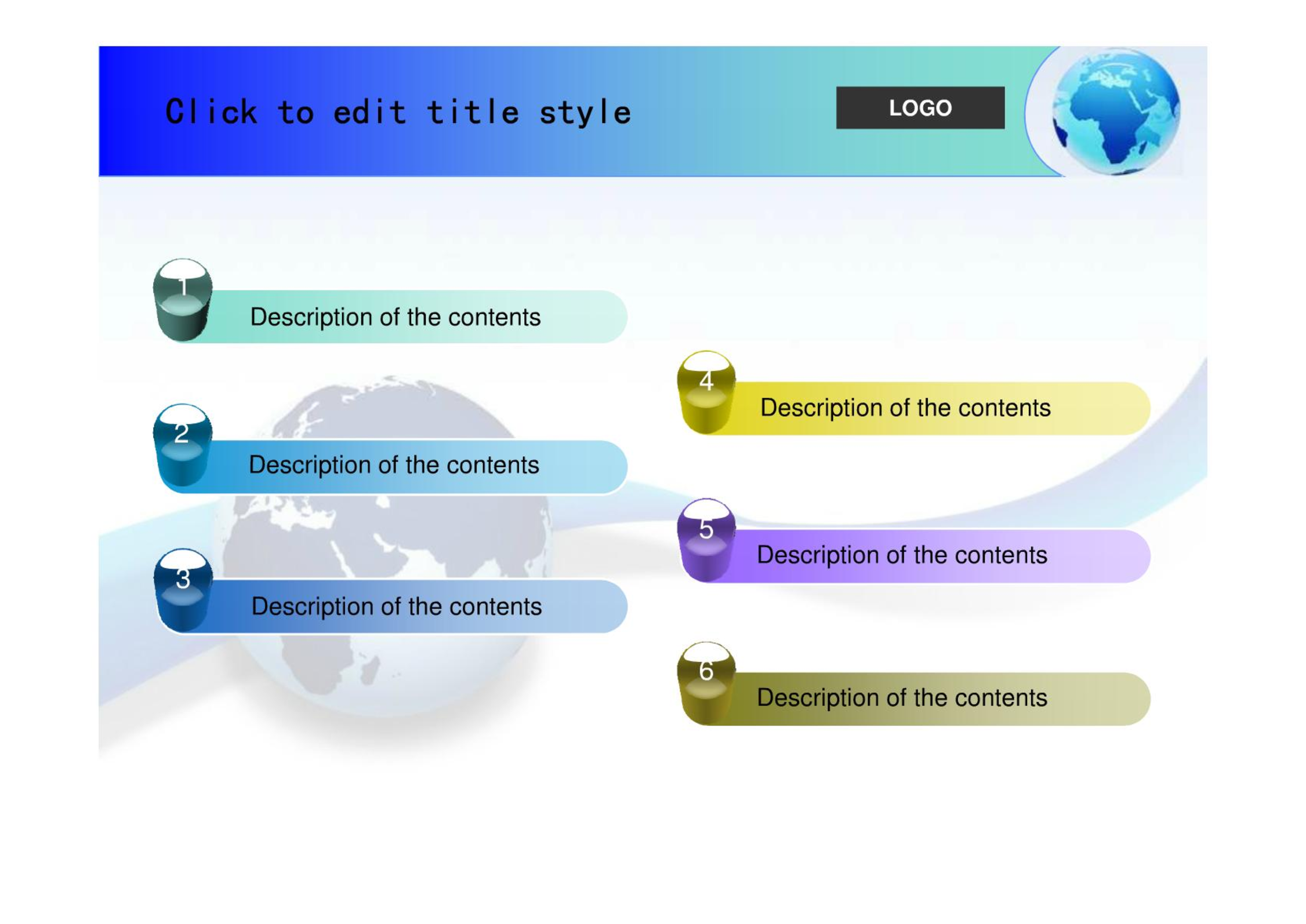 Click to edit title style

LOGO

1
Description of the contents

2
Description of the contents

3
Description of the contents

4
Description of the contents

5
Description of the contents

6
Description of the contents